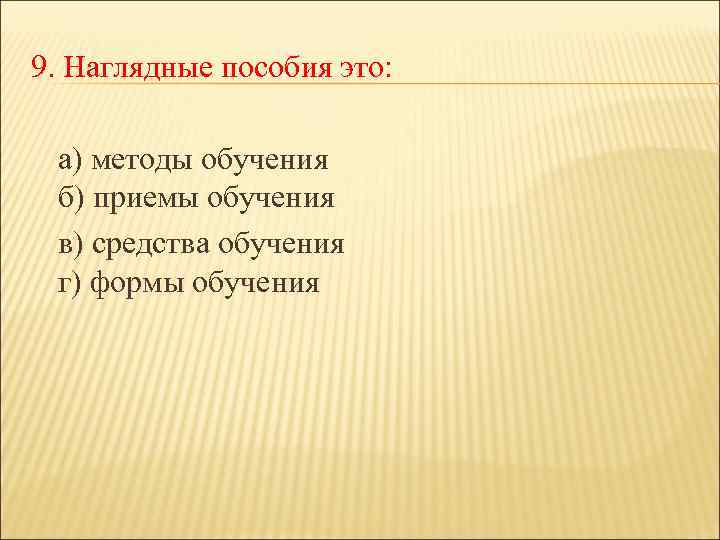 9. Наглядные пособия это:

а) методы обучения
б) приемы обучения
в) средства обучения
г) формы обучения